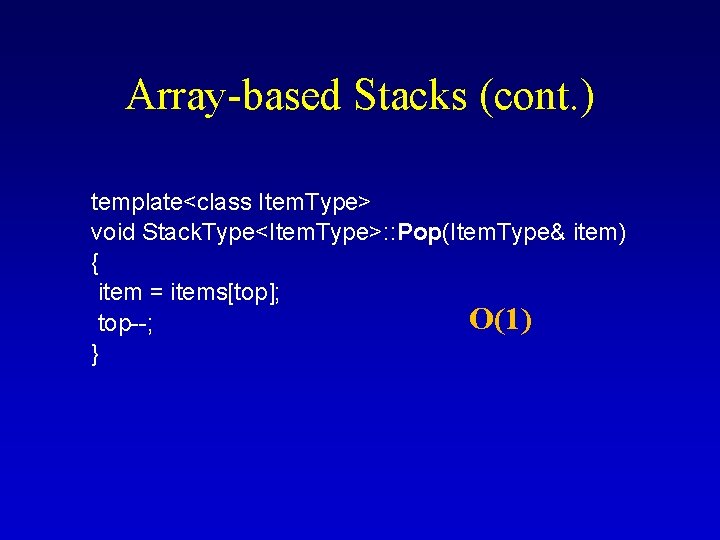 Array-based Stacks (cont.)

template<class ItemType>
void StackType<ItemType>::Pop(ItemType& item)
{
 item = items[top];
 top--;
}

O(1)